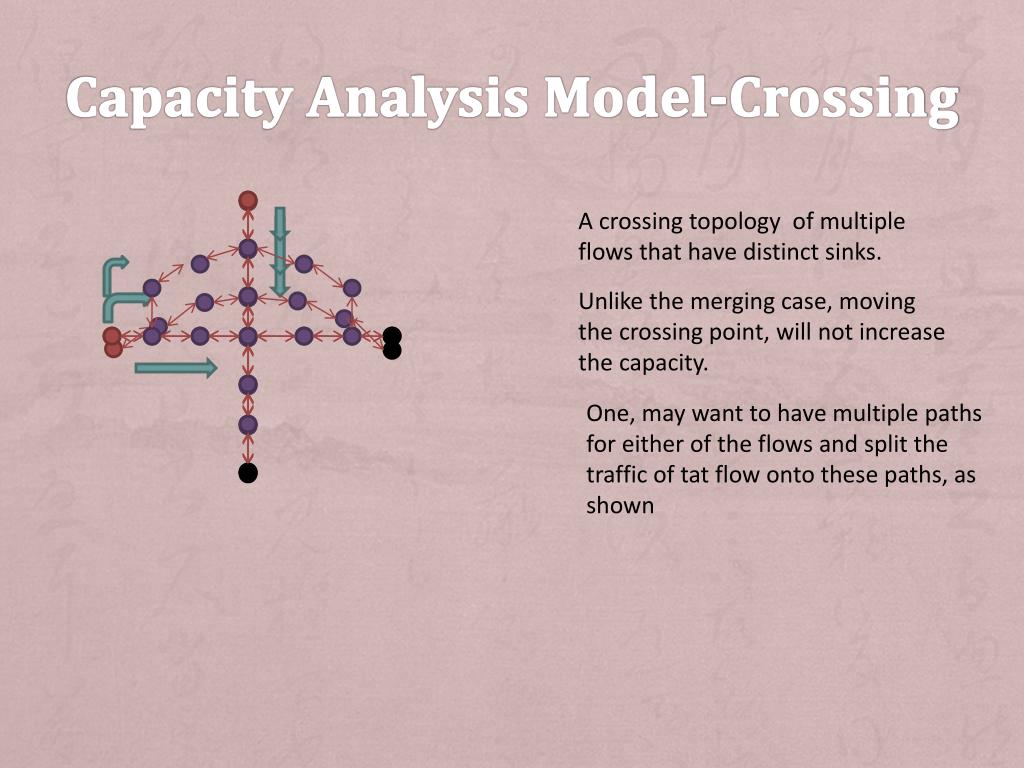 Capacity Analysis Model-Crossing

A crossing topology of multiple flows that have distinct sinks.

Unlike the merging case, moving the crossing point, will not increase the capacity.

One, may want to have multiple paths for either of the flows and split the traffic of tat flow onto these paths, as shown